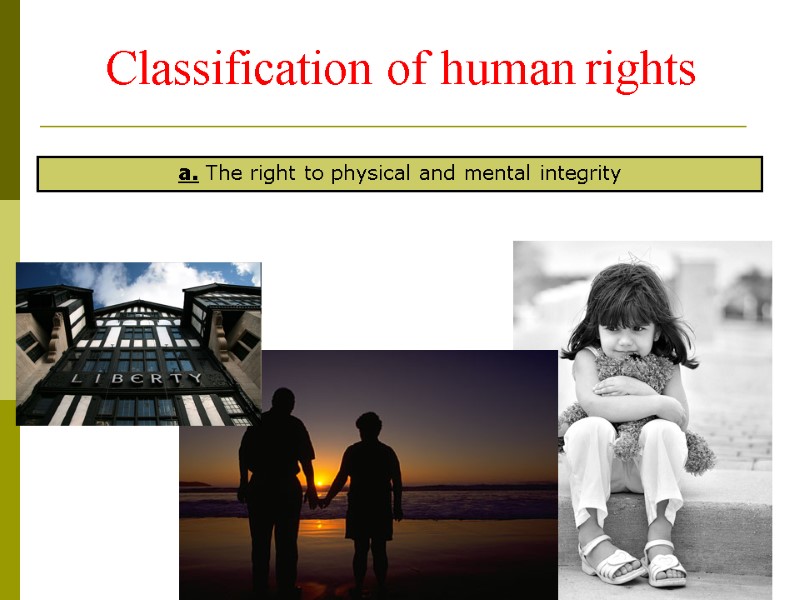 Classification of human rights

a. The right to physical and mental integrity

LIBERTY